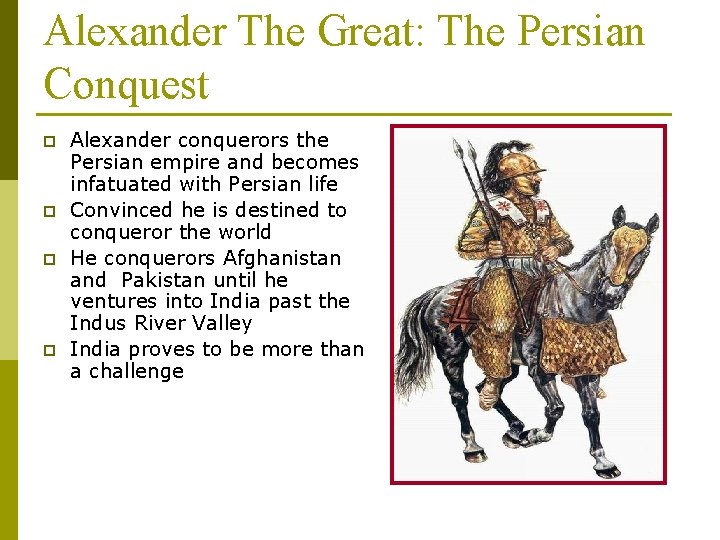 Alexander The Great: The Persian Conquest

- Alexander conquerors the Persian empire and becomes infatuated with Persian life
- Convinced he is destined to conqueror the world
- He conquerors Afghanistan and Pakistan until he ventures into India past the Indus River Valley
- India proves to be more than a challenge